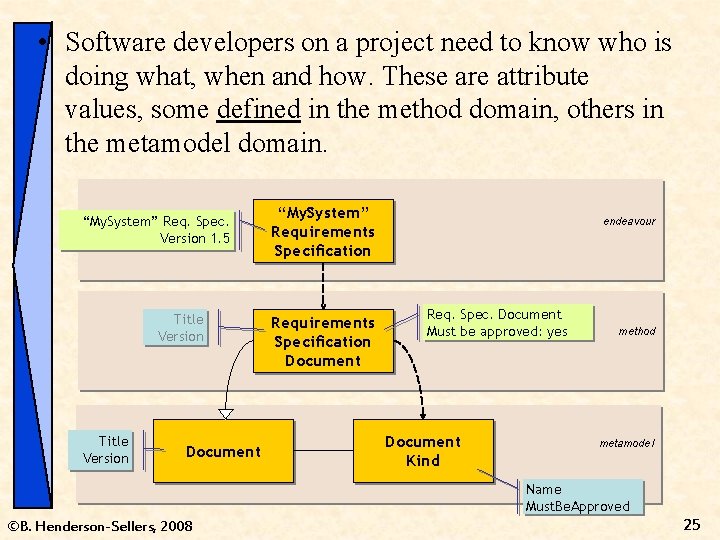 • Software developers on a project need to know who is doing what, when and how. These are attribute values, some defined in the method domain, others in the metamodel domain.

"MySystem" Req. Spec.
Version 1.5

"MySystem"
Requirements
Specification

endeavour

Title
Version

Requirements
Specification
Document

Req. Spec. Document
Must be approved: yes

method

Title
Version

Document

Document
Kind

metamodel

Name
MustBeApproved

©B. Henderson-Sellers, 2008

25